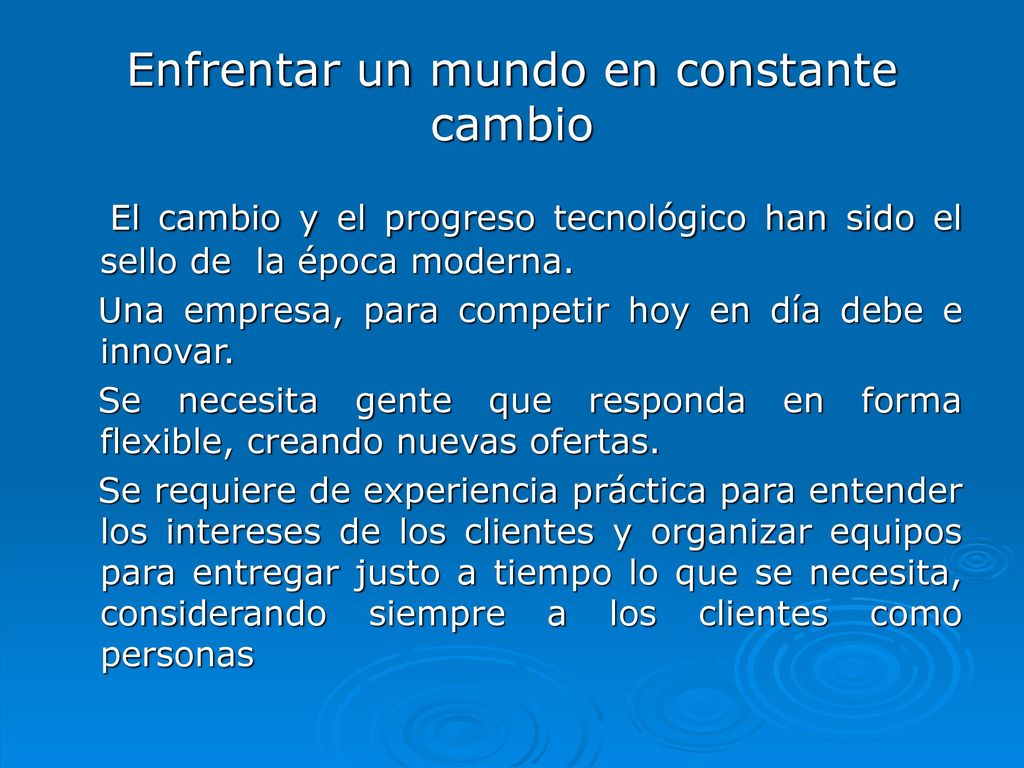 Enfrentar un mundo en constante cambio

El cambio y el progreso tecnológico han sido el sello de la época moderna.

Una empresa, para competir hoy en día debe e innovar.

Se necesita gente que responda en forma flexible, creando nuevas ofertas.

Se requiere de experiencia práctica para entender los intereses de los clientes y organizar equipos para entregar justo a tiempo lo que se necesita, considerando siempre a los clientes como personas